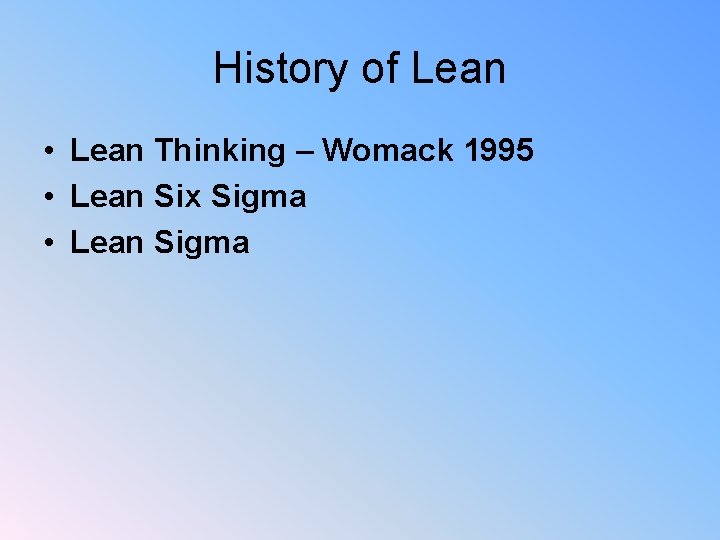 History of Lean

• Lean Thinking – Womack 1995
• Lean Six Sigma
• Lean Sigma